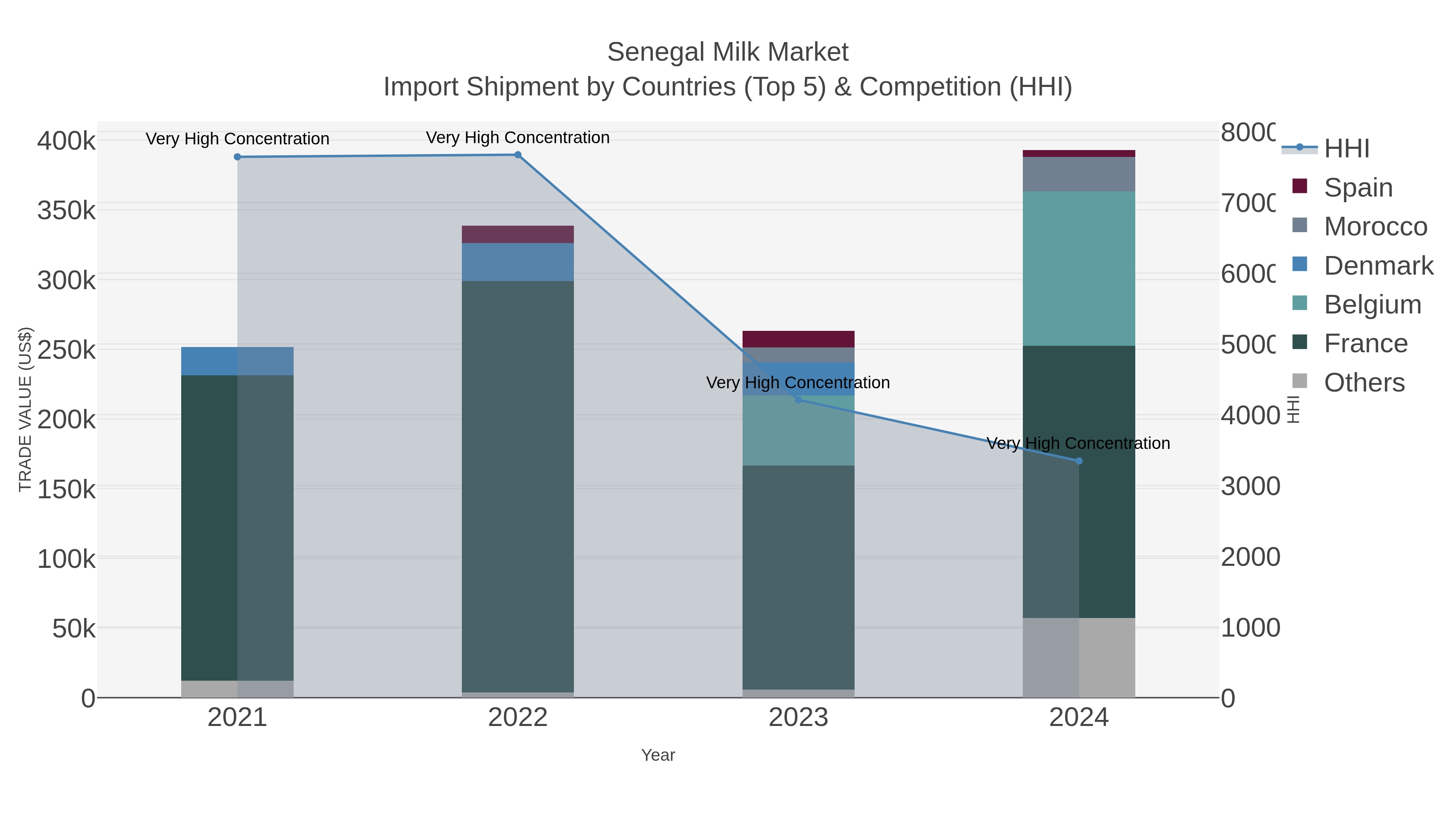 Senegal Milk Market
Import Shipment by Countries (Top 5) & Competition (HHI)

TRADE VALUE (US$)

400k
350k
300k
250k
200k
150k
100k
50k
0

Very High Concentration
Very High Concentration
Very High Concentration
Very High Concentration

2021
2022
2023
2024

Year

8000
7000
6000
5000
4000
3000
2000
1000
0

HHI

HHI
Spain
Morocco
Denmark
Belgium
France
Others